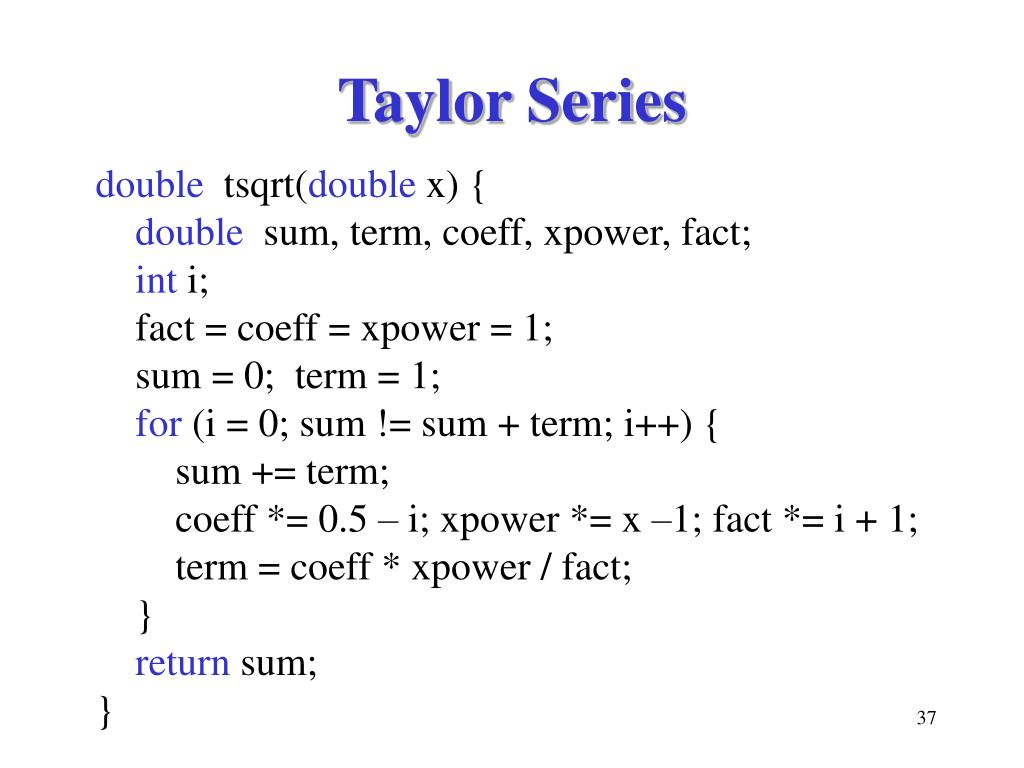 Taylor Series

double tsqrt(double x) {
double sum, term, coeff, xpower, fact;
int i;
fact = coeff = xpower = 1;
sum = 0; term = 1;
for (i = 0; sum != sum + term; i++) {
sum += term;
coeff *= 0.5 – i; xpower *= x –1; fact *= i + 1;
term = coeff * xpower / fact;
}
return sum;
}

37